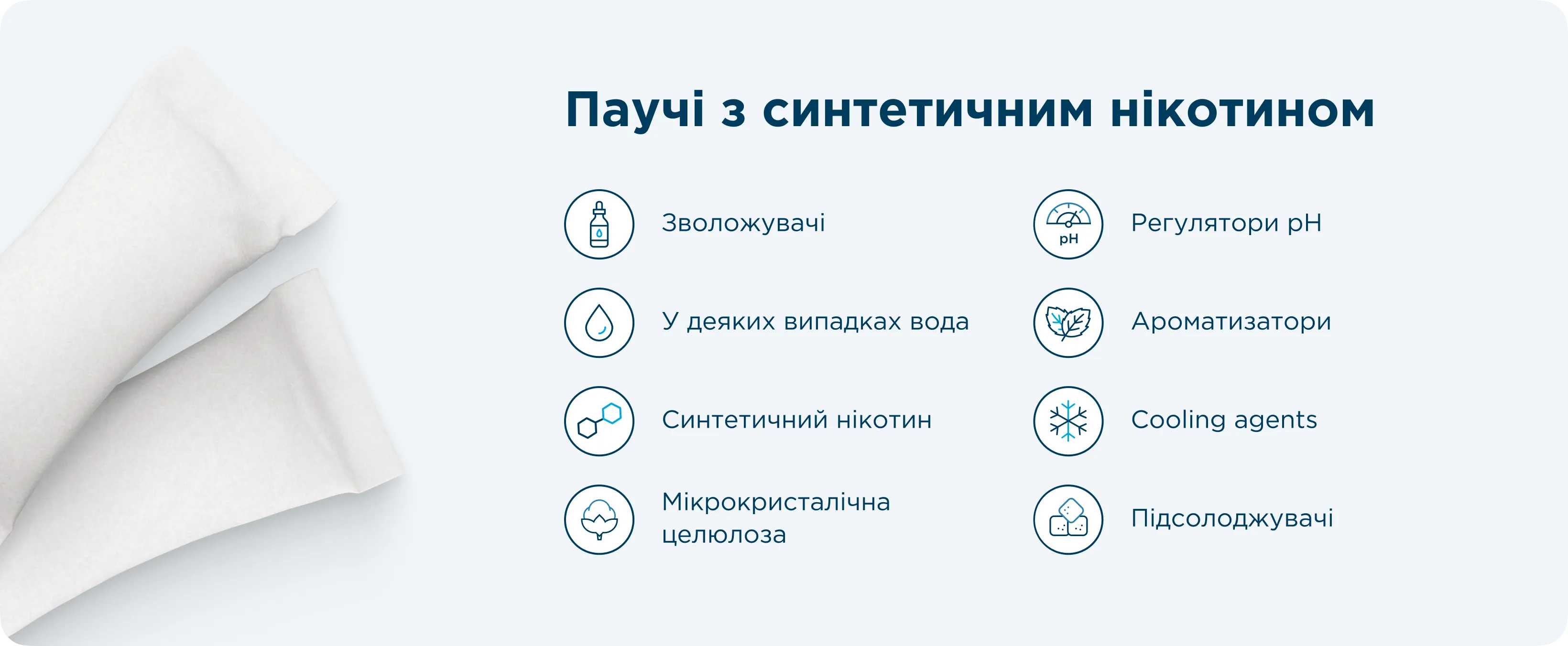 Паучі з синтетичним нікотином

Зволожувачі

У деяких випадках вода

Синтетичний нікотин

Мікрокристалічна целюлоза

pH

Регулятори pH

Ароматизатори

Cooling agents

Підсолоджувачі